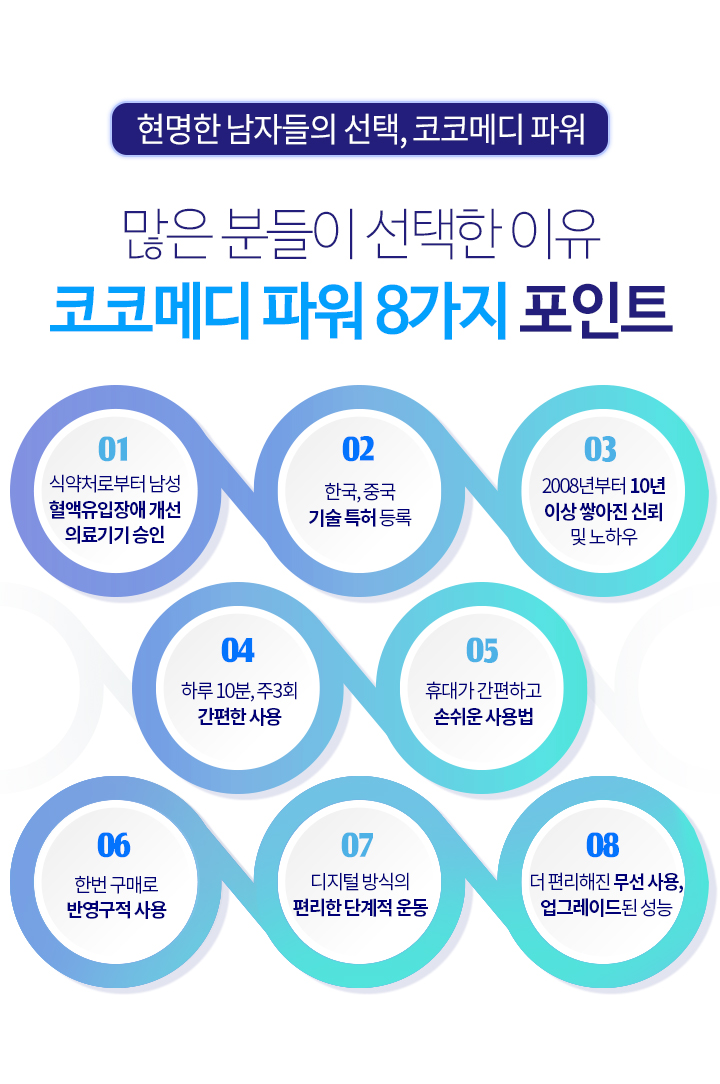 현명한 남자들의 선택, 코코메디 파워

많은 분들이 선택한 이유
코코메디 파워 8가지 포인트

01
식약처로부터 남성 혈액유입장애 개선 의료기기 승인

02
한국, 중국 기술 특허 등록

03
2008년부터 10년 이상 쌓아진 신뢰 및 노하우

04
하루 10분, 주3회 간편한 사용

05
휴대가 간편하고 손쉬운 사용법

06
한번 구매로 반영구적 사용

07
디지털 방식의 편리한 단계적 운동

08
더 편리해진 무선 사용, 업그레이드된 성능